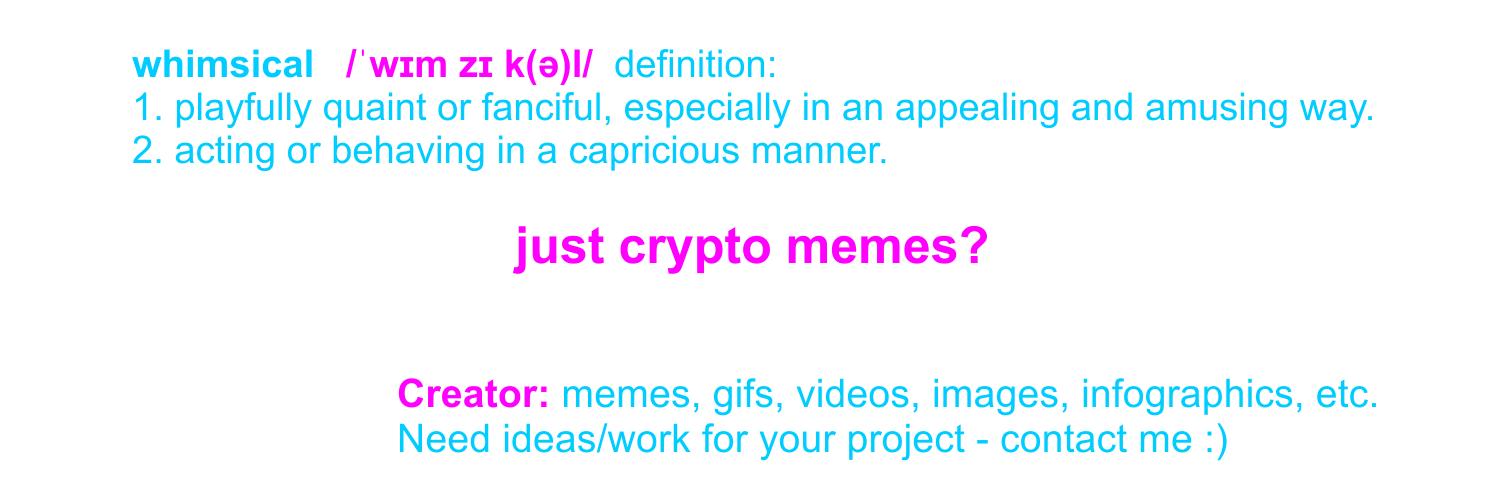 whimsical /ˈwɪm zɪ k(ə)l/ definition:
1. playfully quaint or fanciful, especially in an appealing and amusing way.
2. acting or behaving in a capricious manner.

just crypto memes?

Creator: memes, gifs, videos, images, infographics, etc.
Need ideas/work for your project - contact me :)